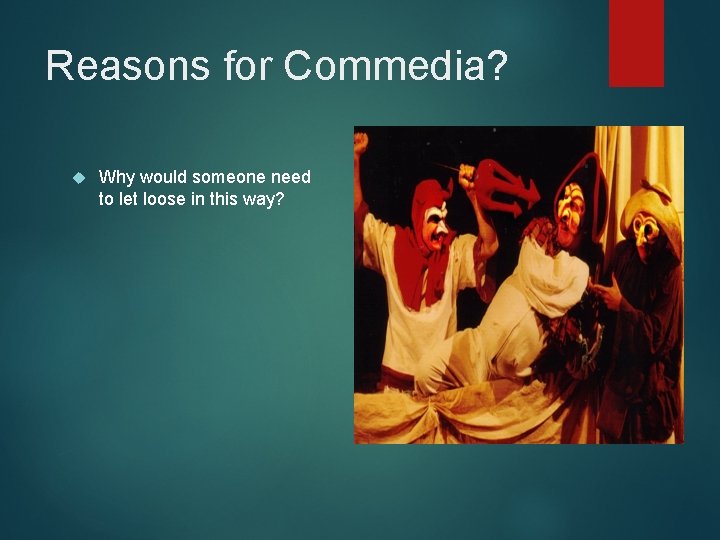 Reasons for Commedia?

Why would someone need to let loose in this way?